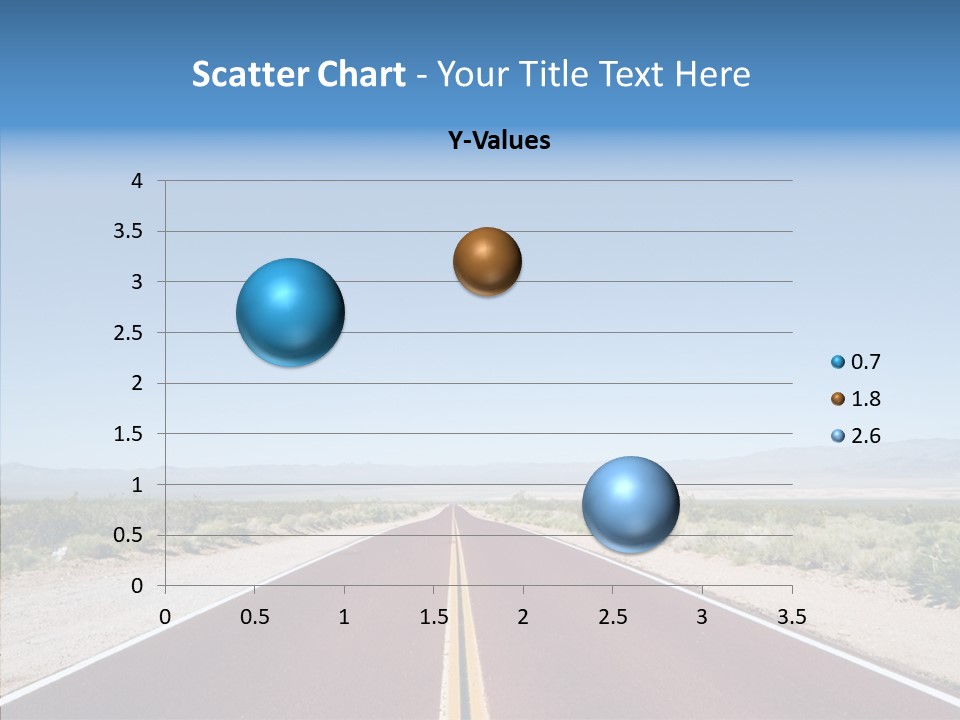 Scatter Chart - Your Title Text Here

Y-Values

4
3.5
3
2.5
2
1.5
1
0.5
0

0 0.5 1 1.5 2 2.5 3 3.5

0.7
1.8
2.6